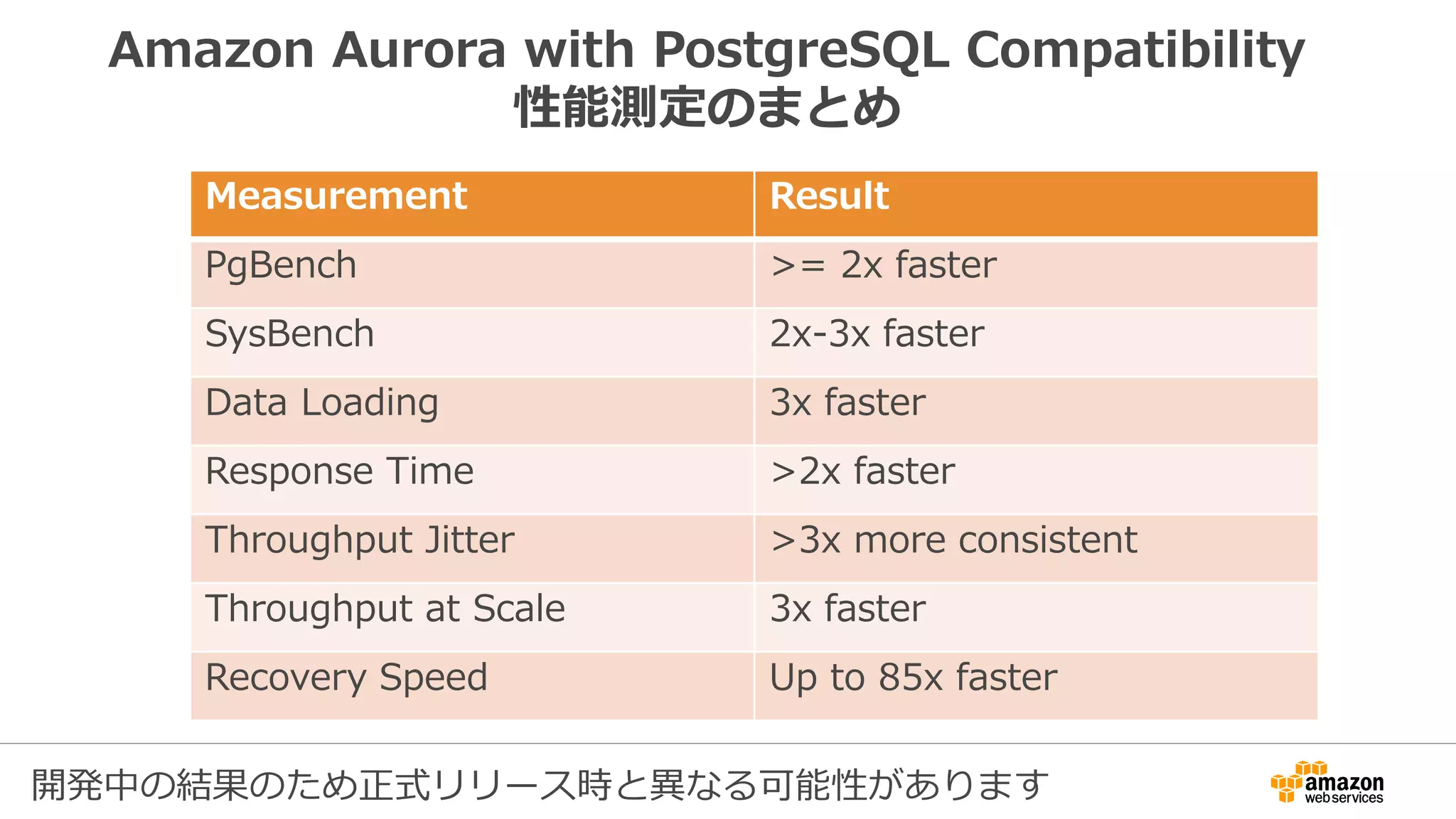 Amazon Aurora with PostgreSQL Compatibility
性能測定のまとめ

| Measurement | Result |
|---|---|
| PgBench | >= 2x faster |
| SysBench | 2x-3x faster |
| Data Loading | 3x faster |
| Response Time | >2x faster |
| Throughput Jitter | >3x more consistent |
| Throughput at Scale | 3x faster |
| Recovery Speed | Up to 85x faster |

開発中の結果のため正式リリース時と異なる可能性があります

amazon web services